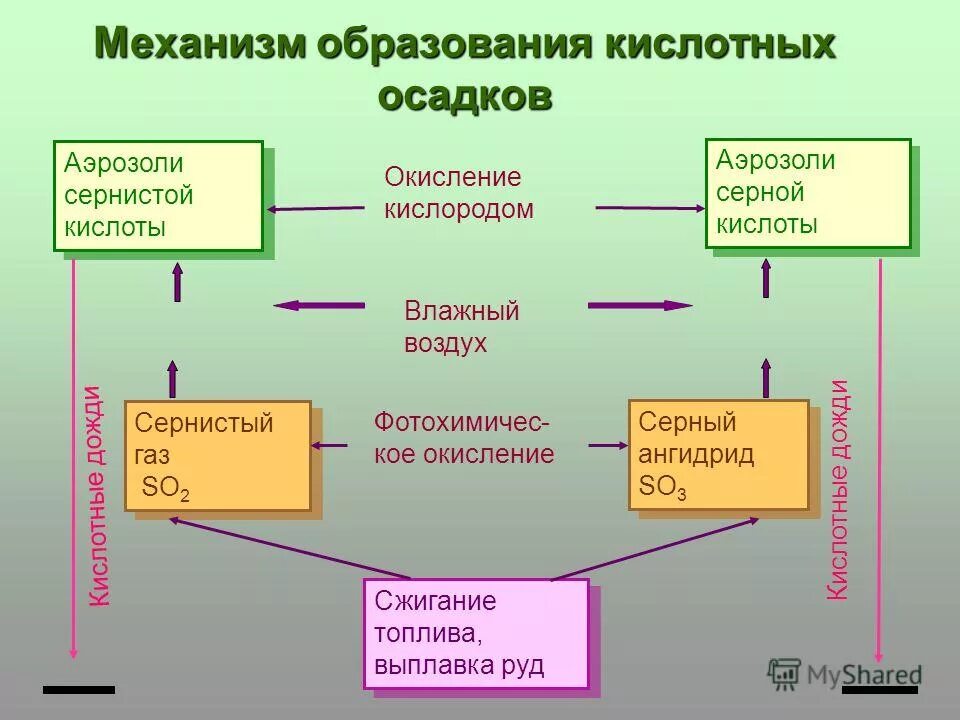 Механизм образования кислотных осадков

Аэрозоли сернистой кислоты

Окисление кислородом

Аэрозоли серной кислоты

Влажный воздух

Кислотные дожди

Сернистый газ $SO_2$

Фотохимическое окисление

Серный ангидрид $SO_3$

Кислотные дожди

Сжигание топлива, выплавка руд

MyShared